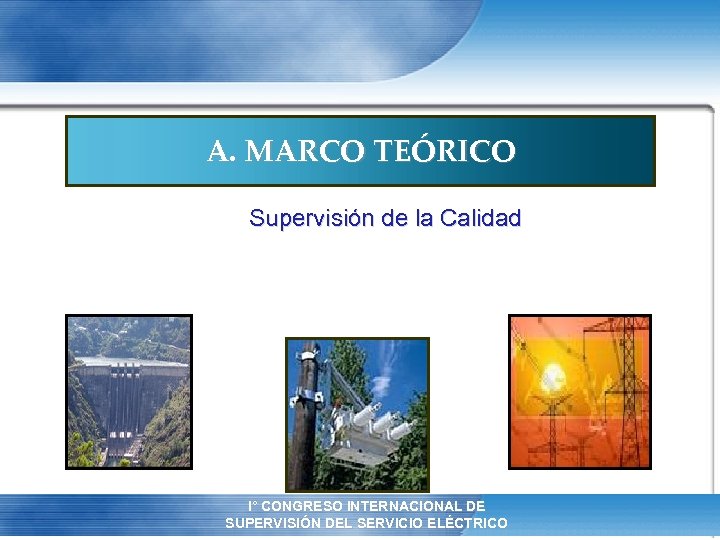 A. MARCO TEÓRICO

Supervisión de la Calidad

I° CONGRESO INTERNACIONAL DE SUPERVISIÓN DEL SERVICIO ELÉCTRICO